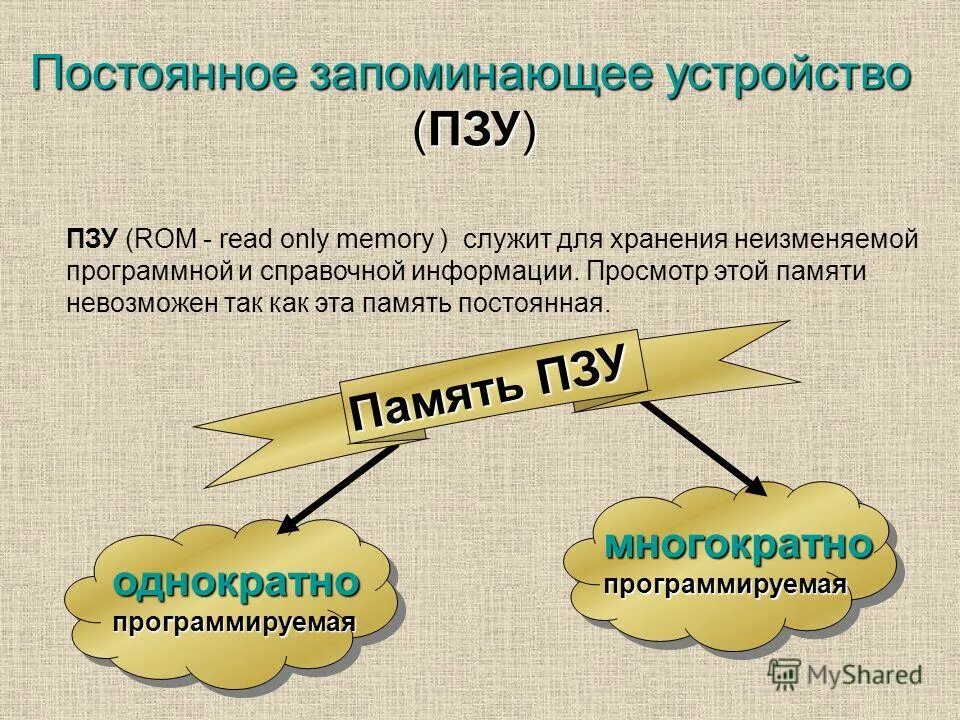 Постоянное запоминающее устройство (ПЗУ)

ПЗУ (ROM - read only memory ) служит для хранения неизменяемой программной и справочной информации. Просмотр этой памяти невозможен так как эта память постоянная.

Память ПЗУ

однократно программируемая

многократно программируемая

MyShared